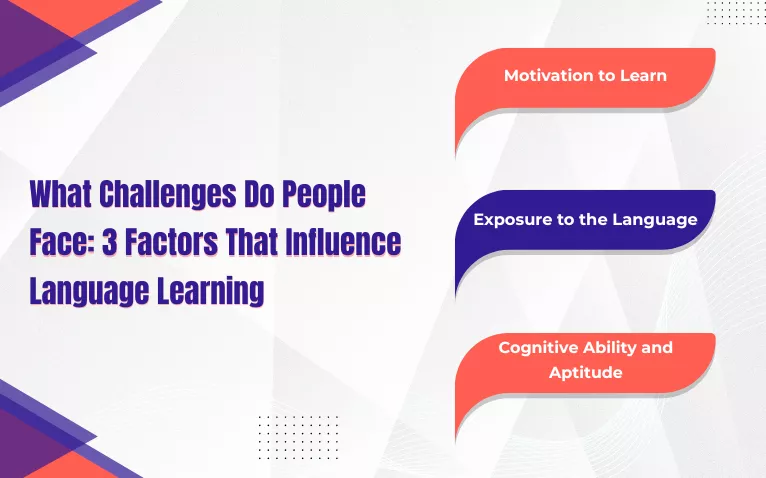 What Challenges Do People Face: 3 Factors That Influence Language Learning

Motivation to Learn

Exposure to the Language

Cognitive Ability and Aptitude